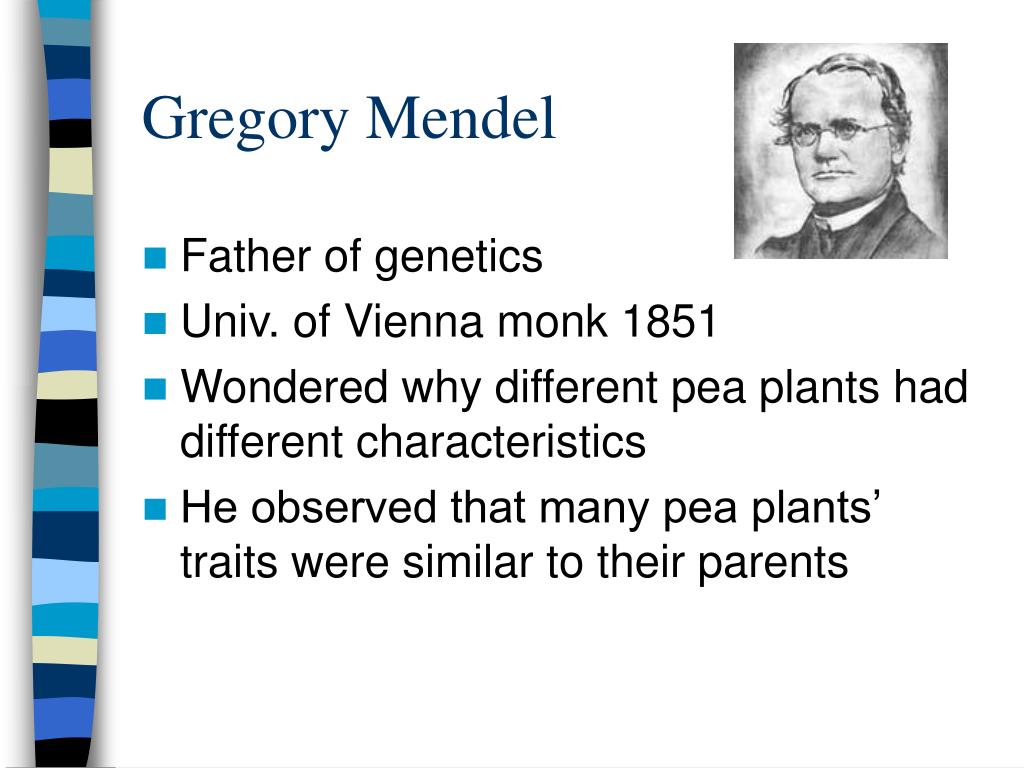 Gregory Mendel

- Father of genetics
- Univ. of Vienna monk 1851
- Wondered why different pea plants had different characteristics
- He observed that many pea plants’ traits were similar to their parents